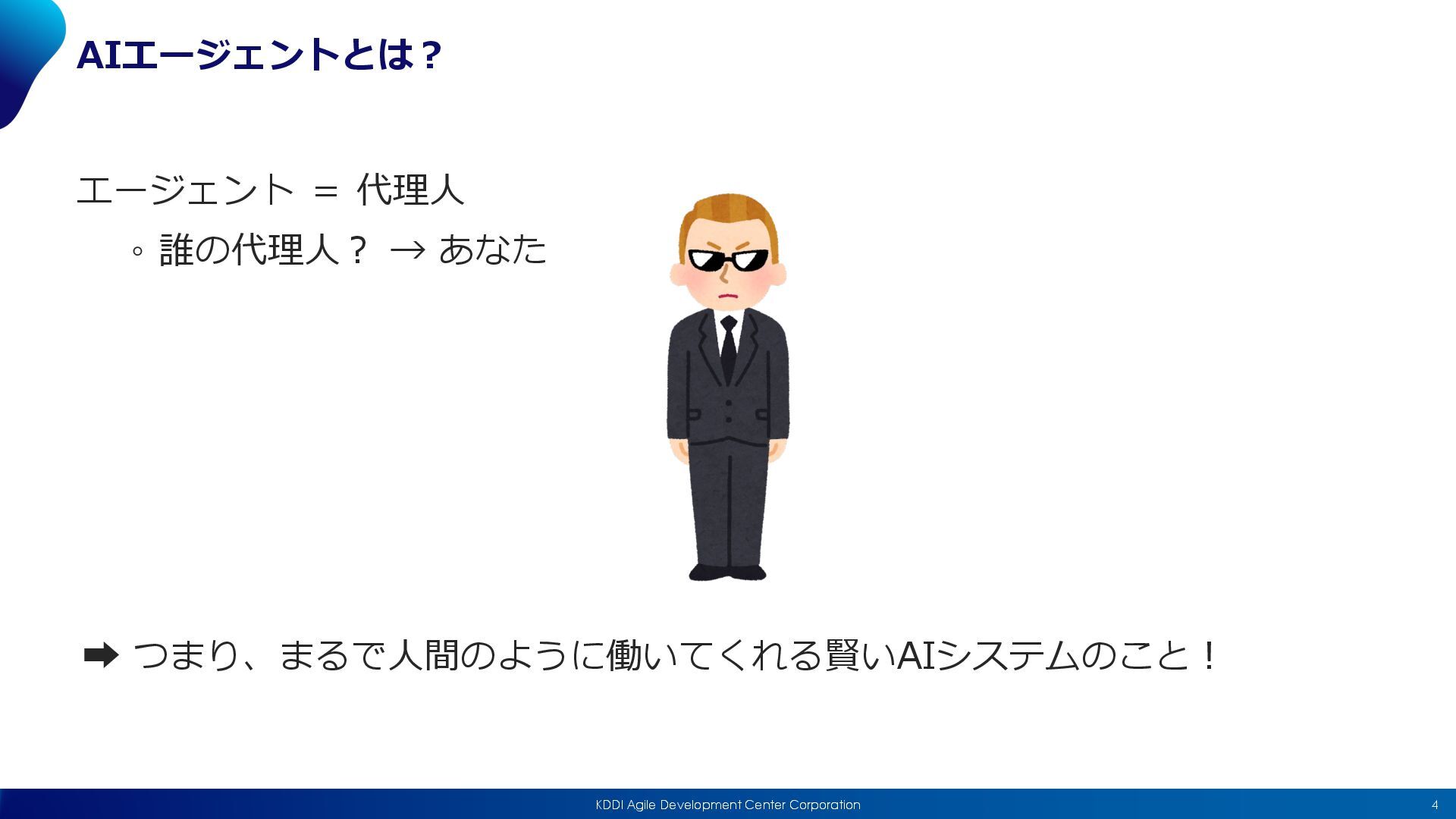 AIエージェントとは？

エージェント ＝ 代理人

◦ 誰の代理人？ → あなた

➡ つまり、まるで人間のように働いてくれる賢いAIシステムのこと！

KDDI Agile Development Center Corporation

4